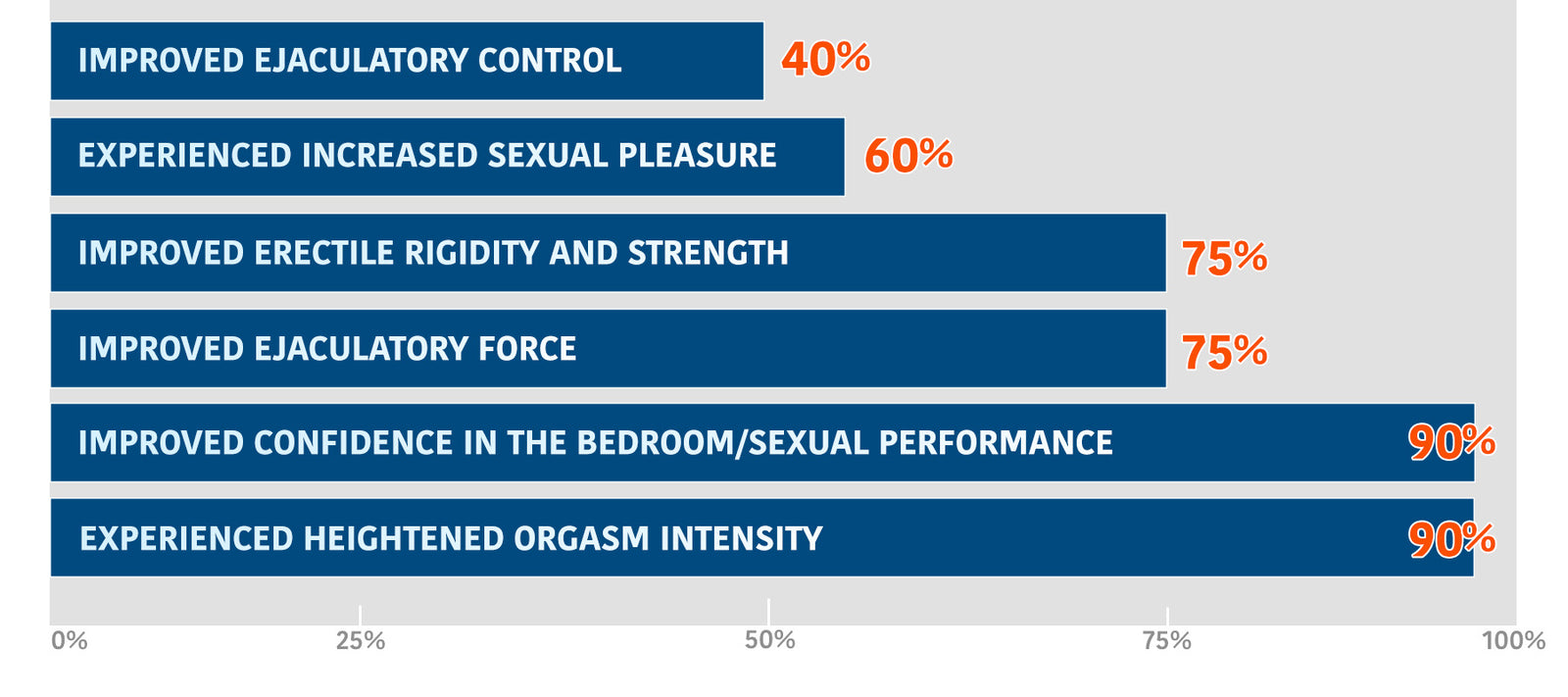 IMPROVED EJACULATORY CONTROL 40%

EXPERIENCED INCREASED SEXUAL PLEASURE 60%

IMPROVED ERECTILE RIGIDITY AND STRENGTH 75%

IMPROVED EJACULATORY FORCE 75%

IMPROVED CONFIDENCE IN THE BEDROOM/SEXUAL PERFORMANCE 90%

EXPERIENCED HEIGHTENED ORGASM INTENSITY 90%

0% 25% 50% 75% 100%